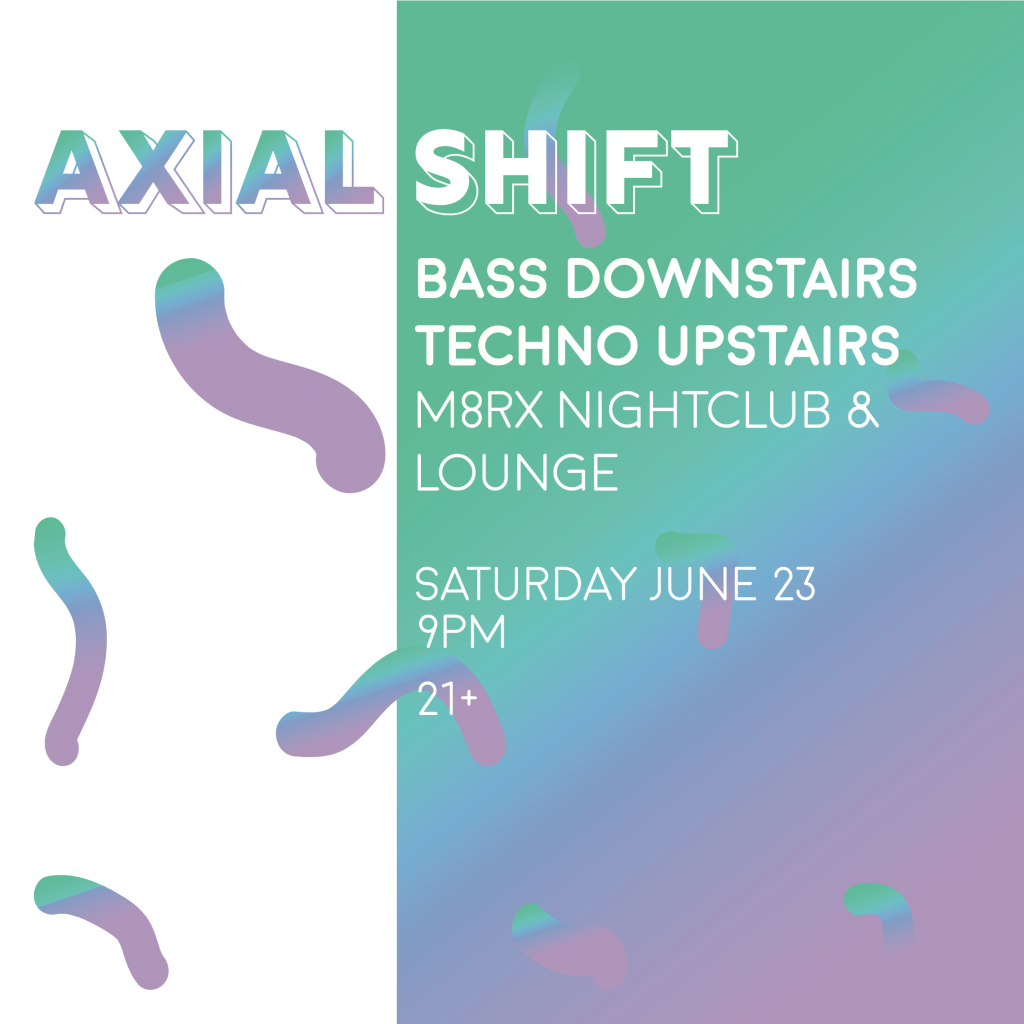 AXIAL SHIFT

BASS DOWNSTAIRS
TECHNO UPSTAIRS
M8RX NIGHTCLUB & LOUNGE

SATURDAY JUNE 23
9PM

21+